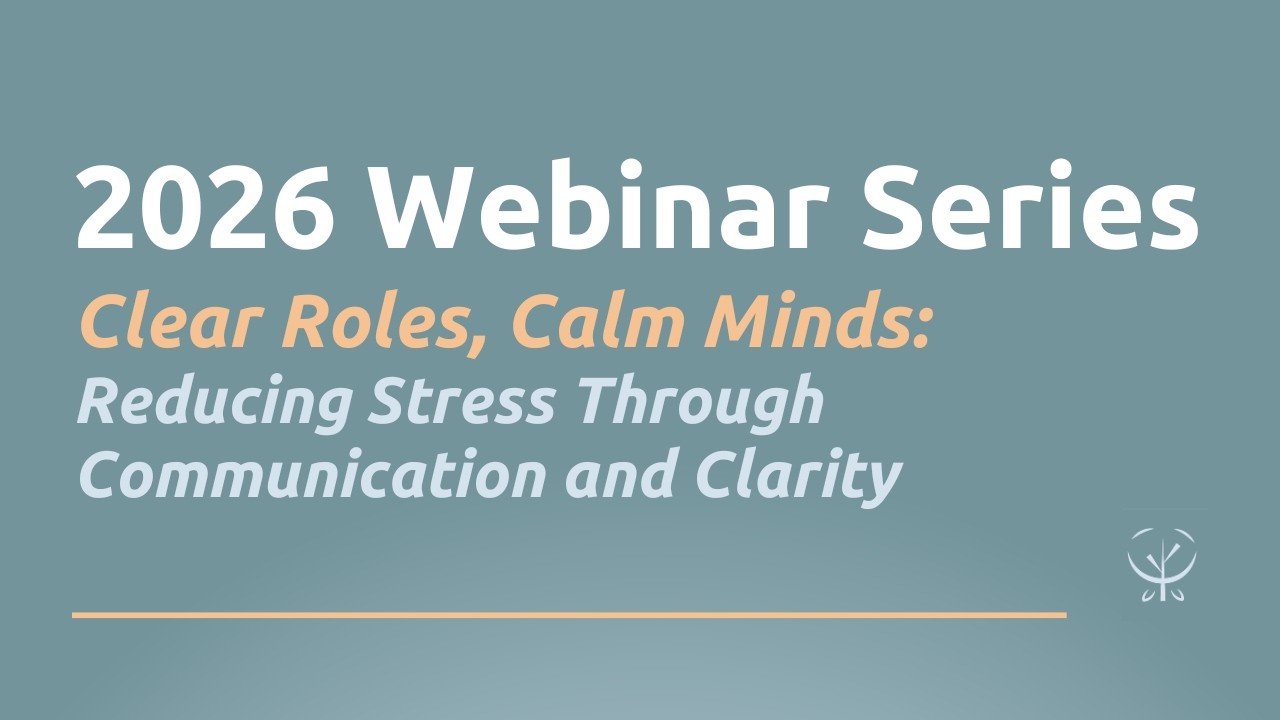 2026 Webinar Series

Clear Roles, Calm Minds:
Reducing Stress Through Communication and Clarity